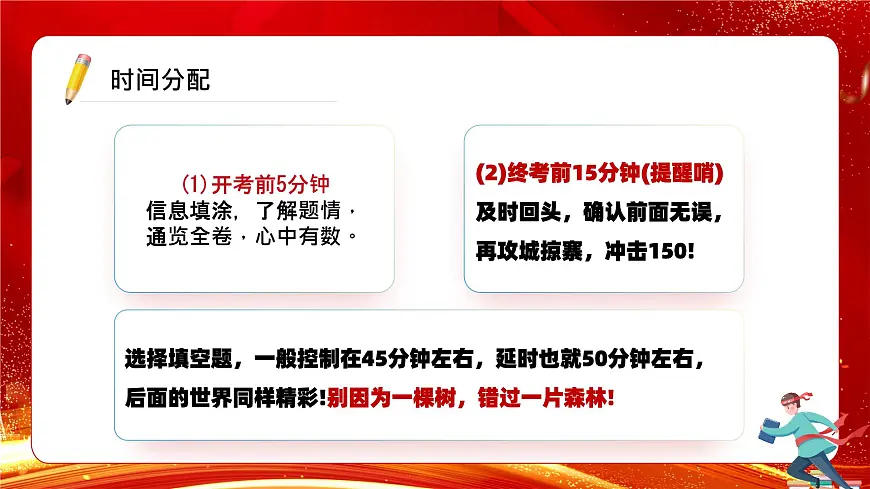 时间分配

(1) 开考前5分钟
信息填涂，了解题情，通览全卷，心中有数。

(2)终考前15分钟(提醒哨)
及时回头，确认前面无误，再攻城掠寨，冲击150!

选择填空题，一般控制在45分钟左右，延时也就50分钟左右，后面的世界同样精彩!别因为一棵树，错过一片森林!